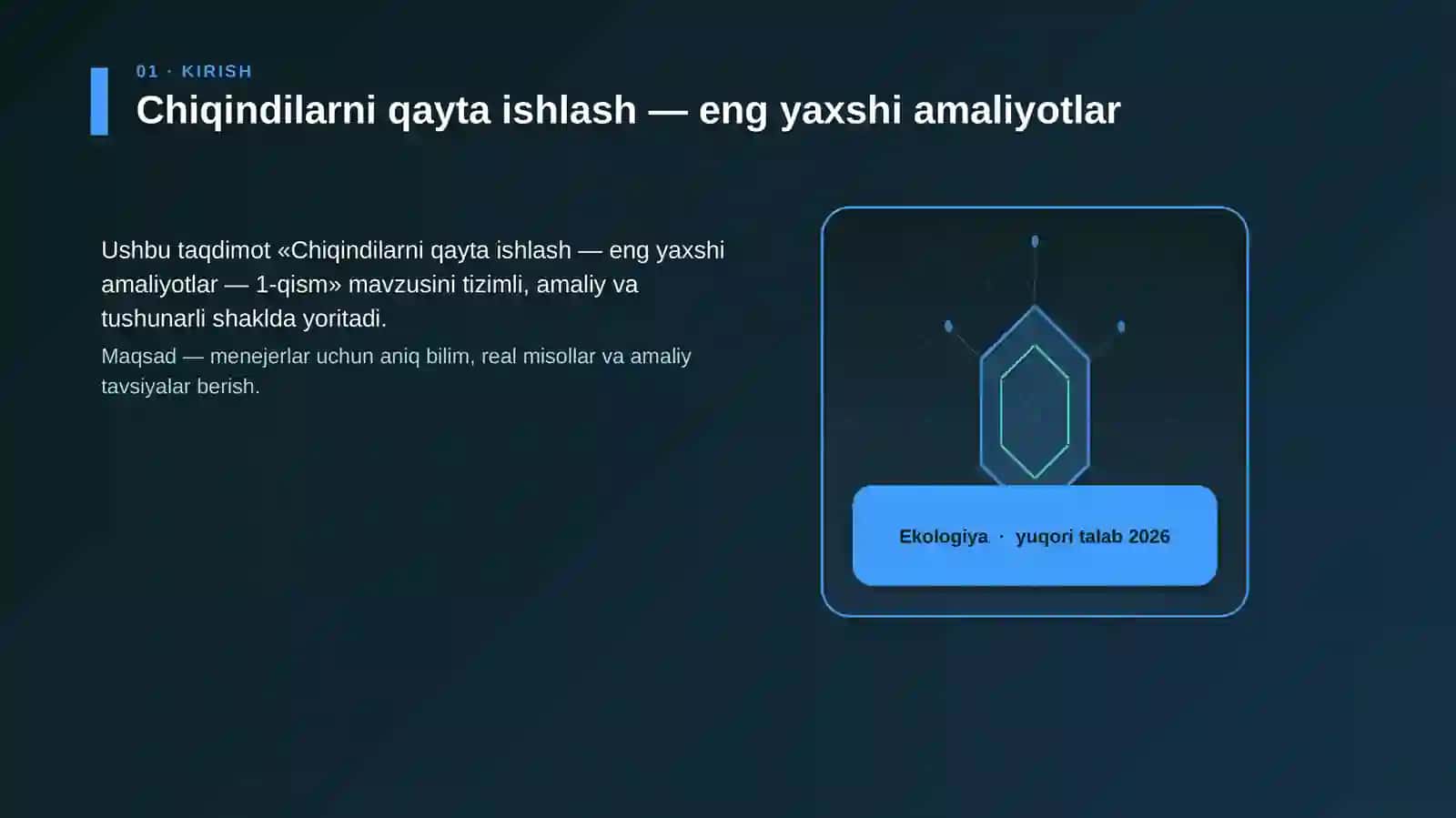 01 · KIRISH

Chiqindilarni qayta ishlash — eng yaxshi amaliyotlar

Ushbu taqdimot «Chiqindilarni qayta ishlash — eng yaxshi amaliyotlar — 1-qism» mavzusini tizimli, amaliy va tushunarli shaklda yoritadi.

Maqsad — menejerlar uchun aniq bilim, real misollar va amaliy tavsiyalar berish.

Ekologiya · yuqori talab 2026